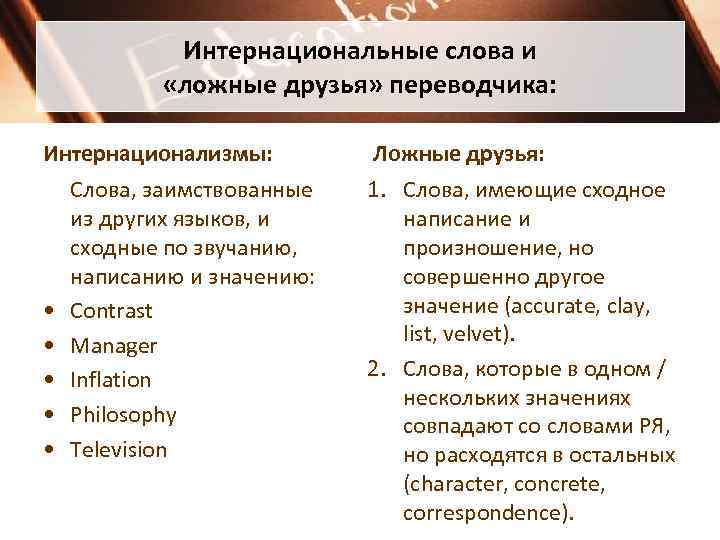 Education

Интернациональные слова и «ложные друзья» переводчика:

Интернационализмы:

Слова, заимствованные из других языков, и сходные по звучанию, написанию и значению:

• Contrast
• Manager
• Inflation
• Philosophy
• Television

Ложные друзья:

1. Слова, имеющие сходное написание и произношение, но совершенно другое значение (accurate, clay, list, velvet).
2. Слова, которые в одном / нескольких значениях совпадают со словами РЯ, но расходятся в остальных (character, concrete, correspondence).